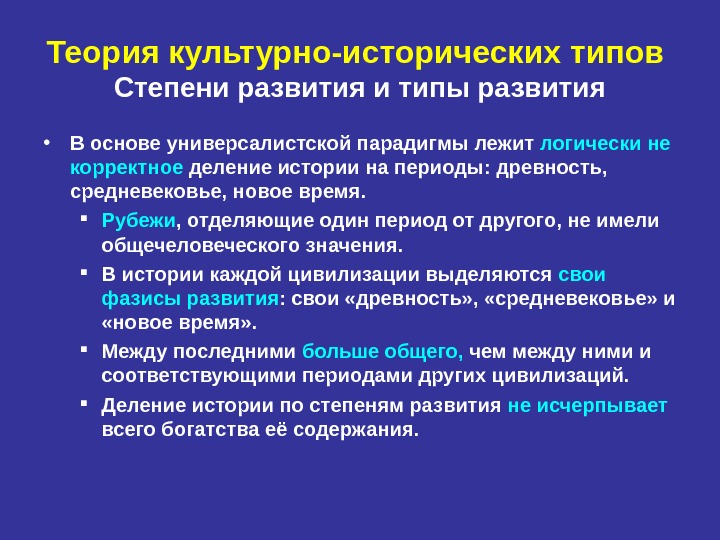 Теория культурно-исторических типов
Степени развития и типы развития

• В основе универсалистской парадигмы лежит логически не корректное деление истории на периоды: древность, средневековье, новое время.
  ▪ Рубежи, отделяющие один период от другого, не имели общечеловеческого значения.
  ▪ В истории каждой цивилизации выделяются свои фазисы развития: свои «древность», «средневековье» и «новое время».
  ▪ Между последними больше общего, чем между ними и соответствующими периодами других цивилизаций.
  ▪ Деление истории по степеням развития не исчерпывает всего богатства её содержания.